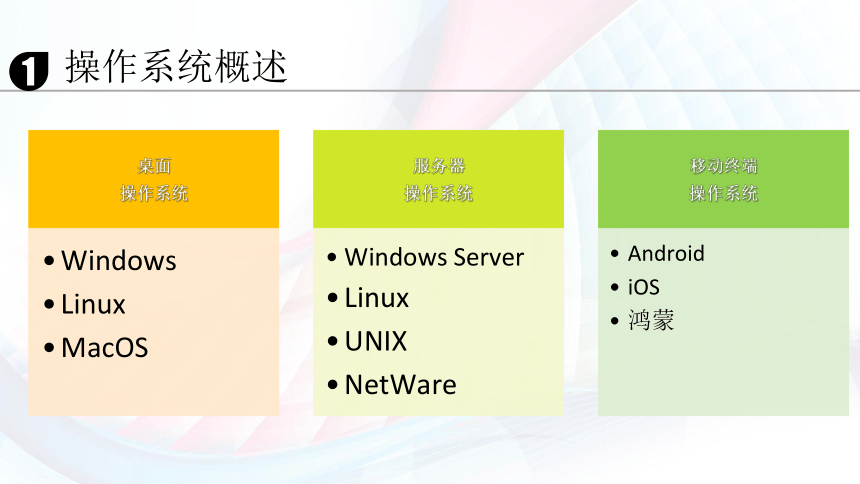 1 操作系统概述

桌面
操作系统

• Windows
• Linux
• MacOS

服务器
操作系统

• Windows Server
• Linux
• UNIX
• NetWare

移动终端
操作系统

• Android
• iOS
• 鸿蒙